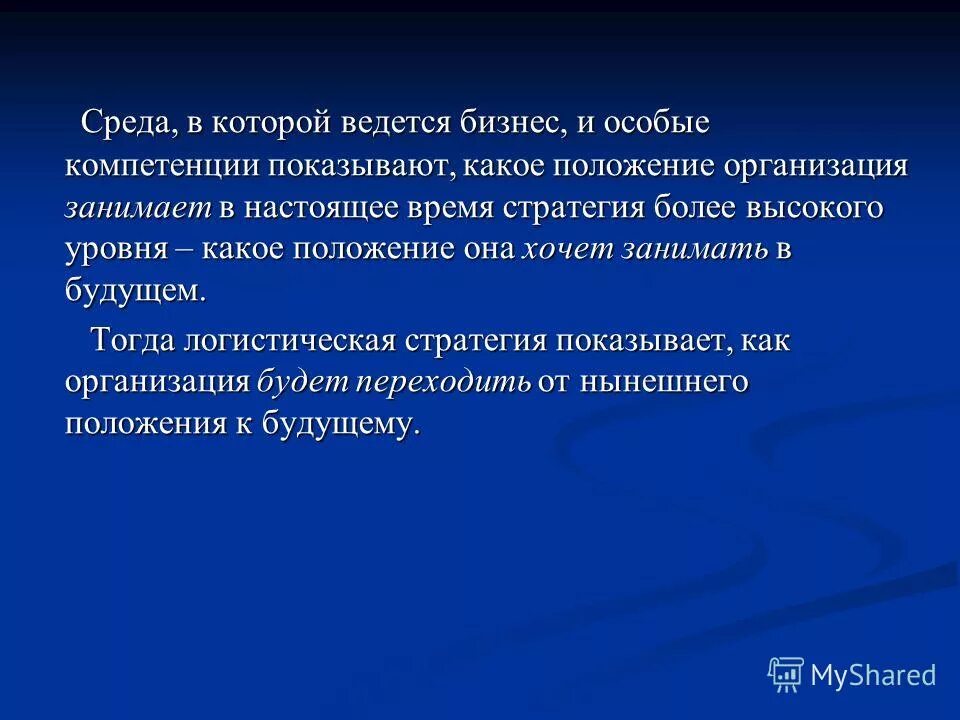 Среда, в которой ведется бизнес, и особые компетенции показывают, какое положение организация занимает в настоящее время стратегия более высокого уровня – какое положение она хочет занимать в будущем.

Тогда логистическая стратегия показывает, как организация будет переходить от нынешнего положения к будущему.

MyShared